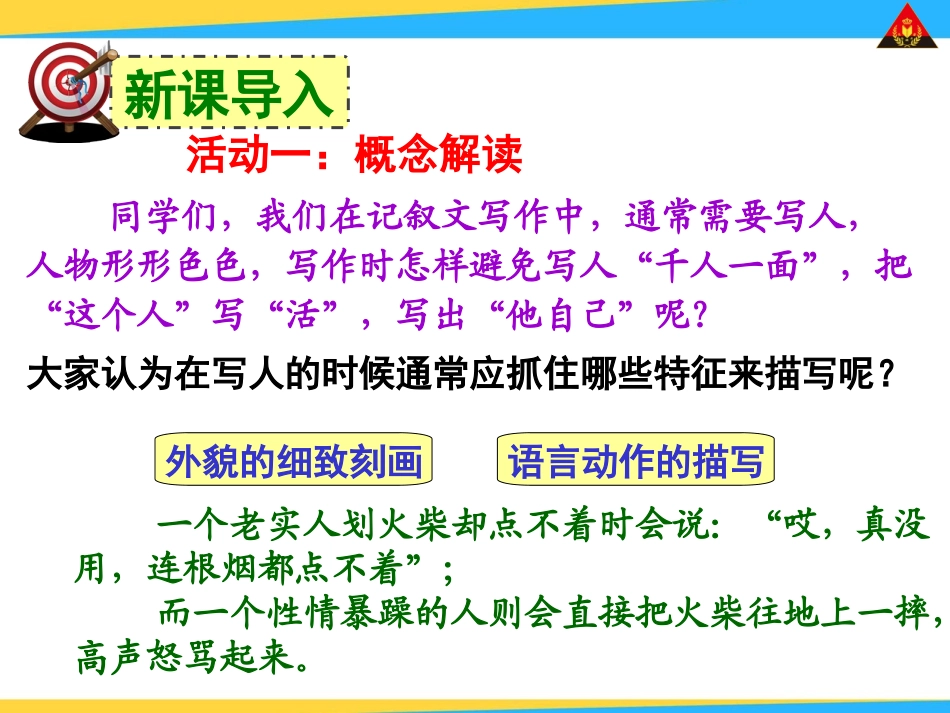 新课导入

活动一：概念解读

同学们，我们在记叙文写作中，通常需要写人，人物形形色色，写作时怎样避免写人“千人一面”，把“这个人”写“活”，写出“他自己”呢？

大家认为在写人的时候通常应抓住哪些特征来描写呢？

外貌的细致刻画

语言动作的描写

一个老实人划火柴却点不着时会说：“哎，真没用，连根烟都点不着”；

而一个性情暴躁的人则会直接把火柴往地上一摔，高声怒骂起来。